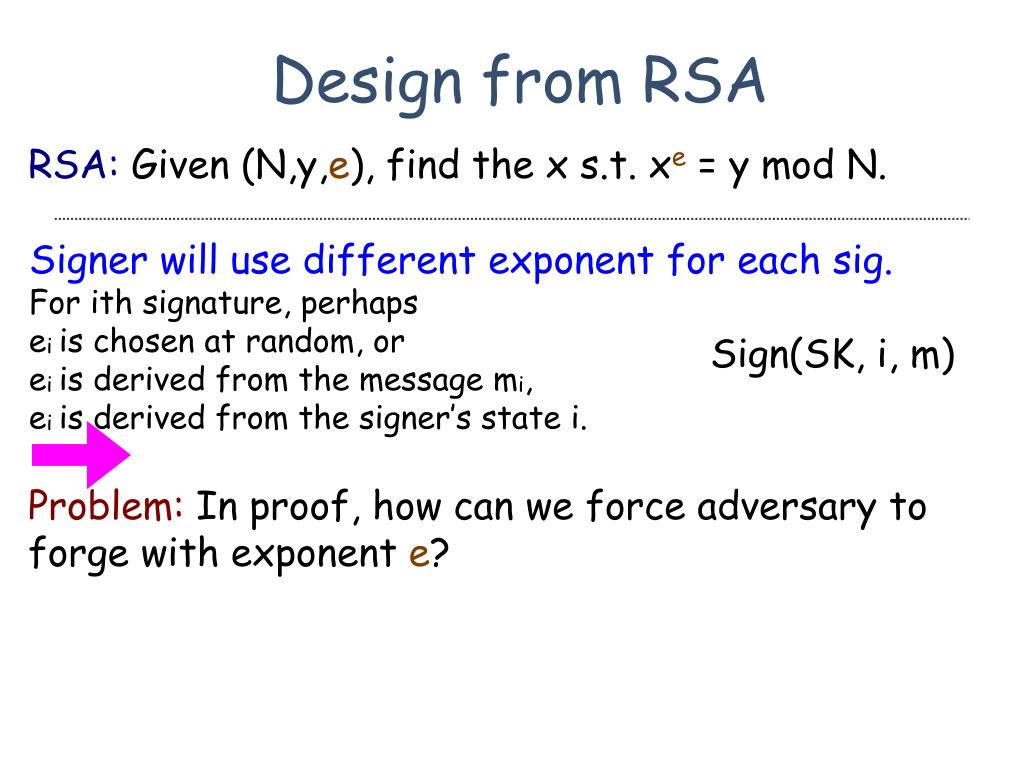 Design from RSA

RSA: Given (N,y,e), find the x s.t. $x^e$ = y mod N.

Signer will use different exponent for each sig.
For ith signature, perhaps
$e_i$ is chosen at random, or
$e_i$ is derived from the message $m_i$,
$e_i$ is derived from the signer's state i.

Sign(SK, i, m)

Problem: In proof, how can we force adversary to forge with exponent e?